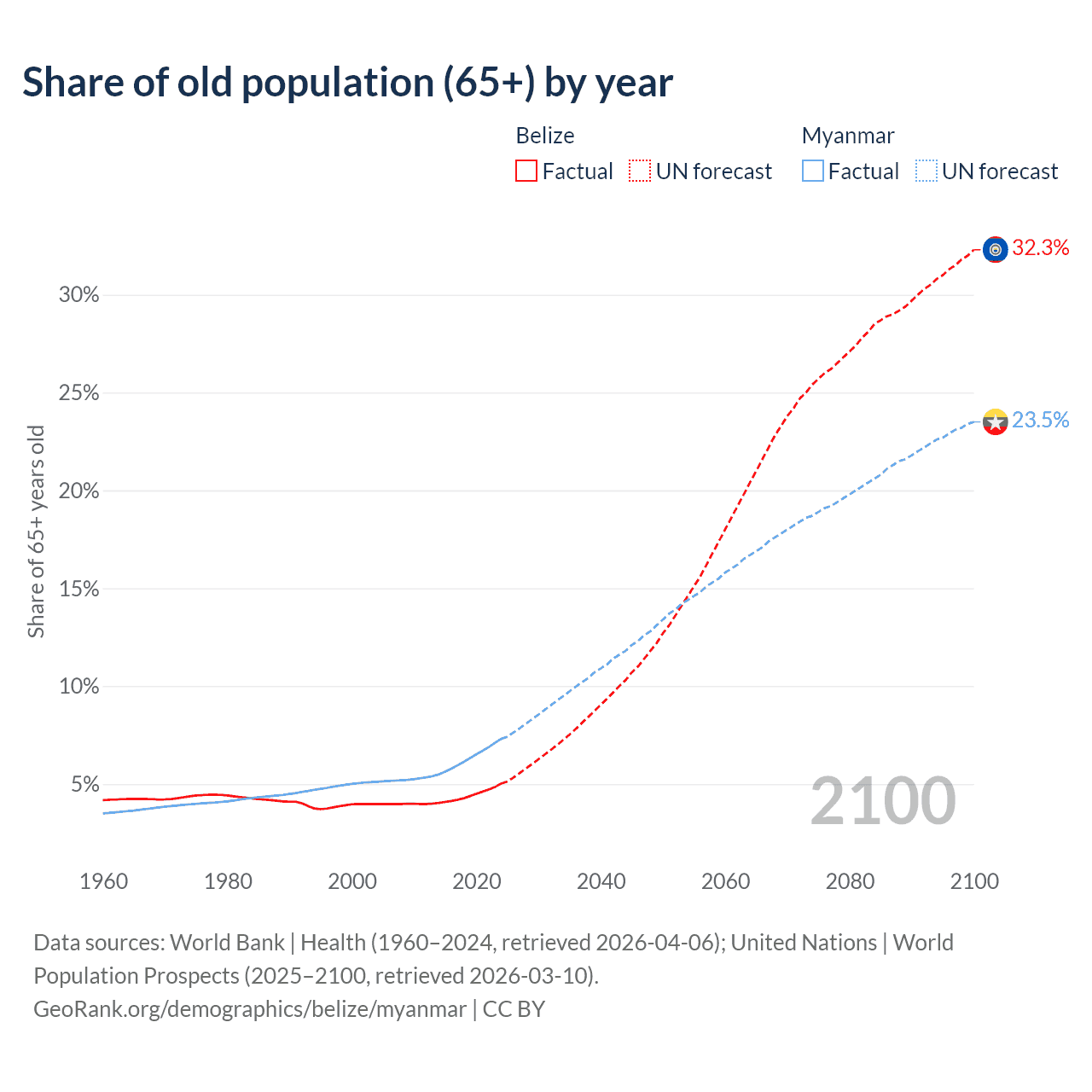 Share of old population (65+) by year

Belize
Factual UN forecast

Myanmar
Factual UN forecast

32.3%
23.5%

30%
25%
20%
15%
10%
5%

Share of 65+ years old

2100

1960 1980 2000 2020 2040 2060 2080 2100

Data sources: World Bank | Health (1960–2024, retrieved 2026-04-06); United Nations | World Population Prospects (2025–2100, retrieved 2026-03-10).
GeoRank.org/demographics/belize/myanmar | CC BY